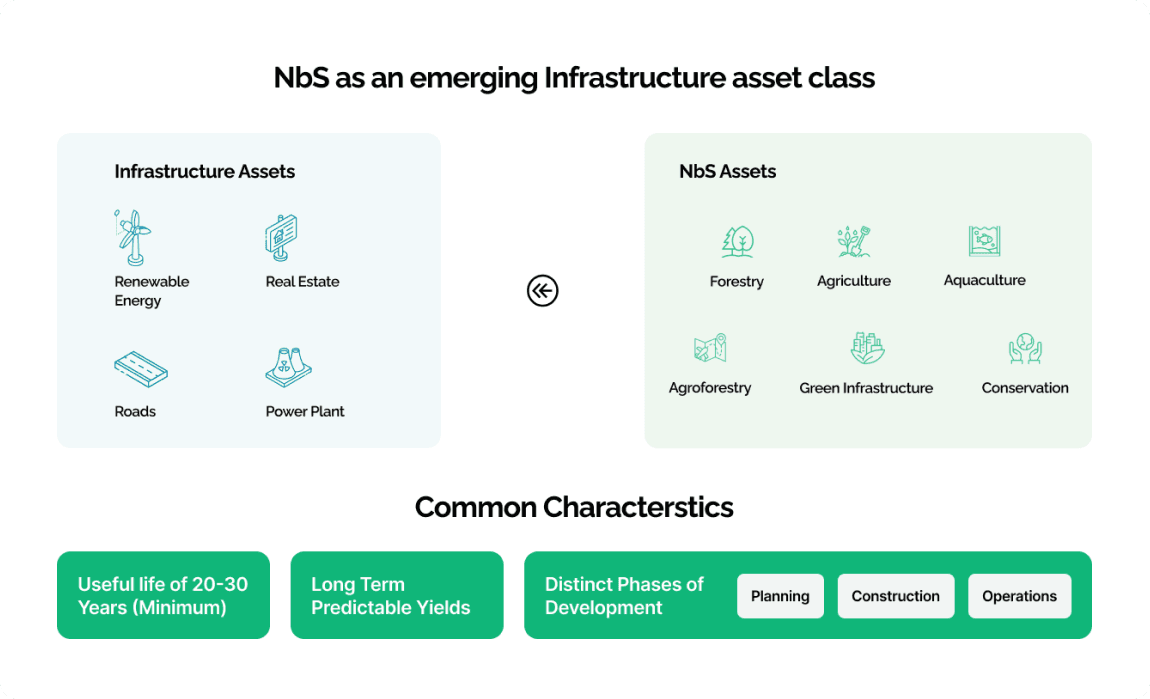 NbS as an emerging Infrastructure asset class

Infrastructure Assets

Renewable Energy

Real Estate

Roads

Power Plant

NbS Assets

Forestry

Agriculture

Aquaculture

Agroforestry

Green Infrastructure

Conservation

Common Characterstics

Useful life of 20-30 Years (Minimum)

Long Term Predictable Yields

Distinct Phases of Development

Planning

Construction

Operations